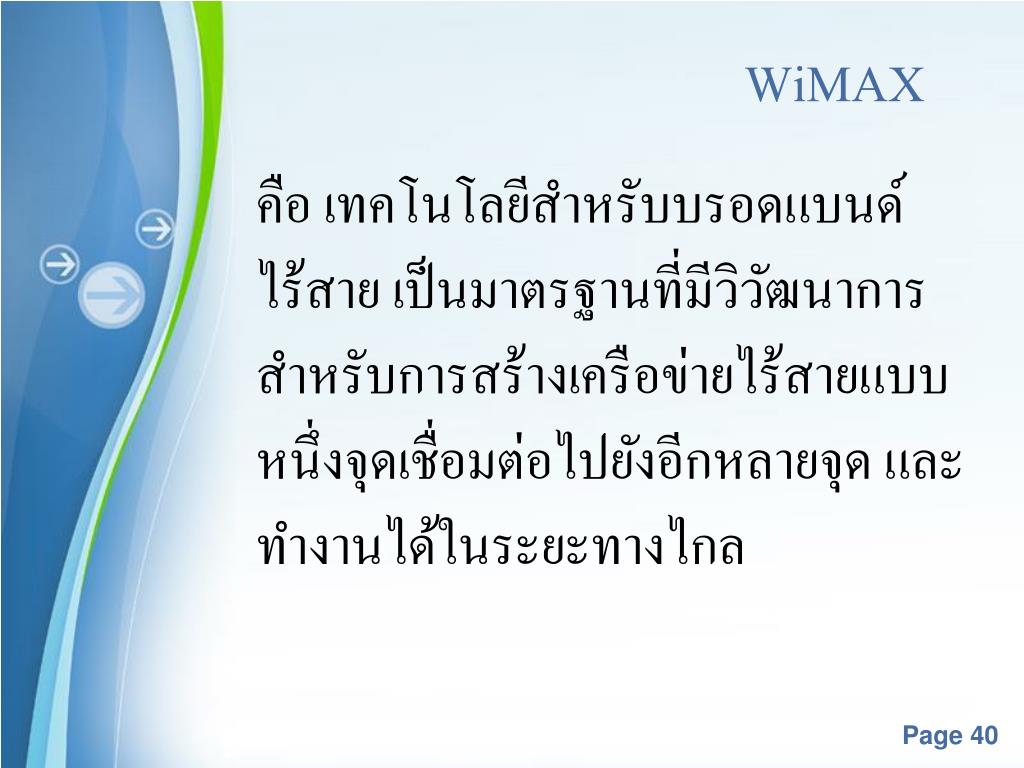 WiMAX

คือ เทคโนโลยีสำหรับบรอดแบนด์ไร้สาย เป็นมาตรฐานที่มีวิวัฒนาการสำหรับการสร้างเครือข่ายไร้สายแบบหนึ่งจุดเชื่อมต่อไปยังอีกหลายจุด และทำงานได้ในระยะทางไกล

Page 40